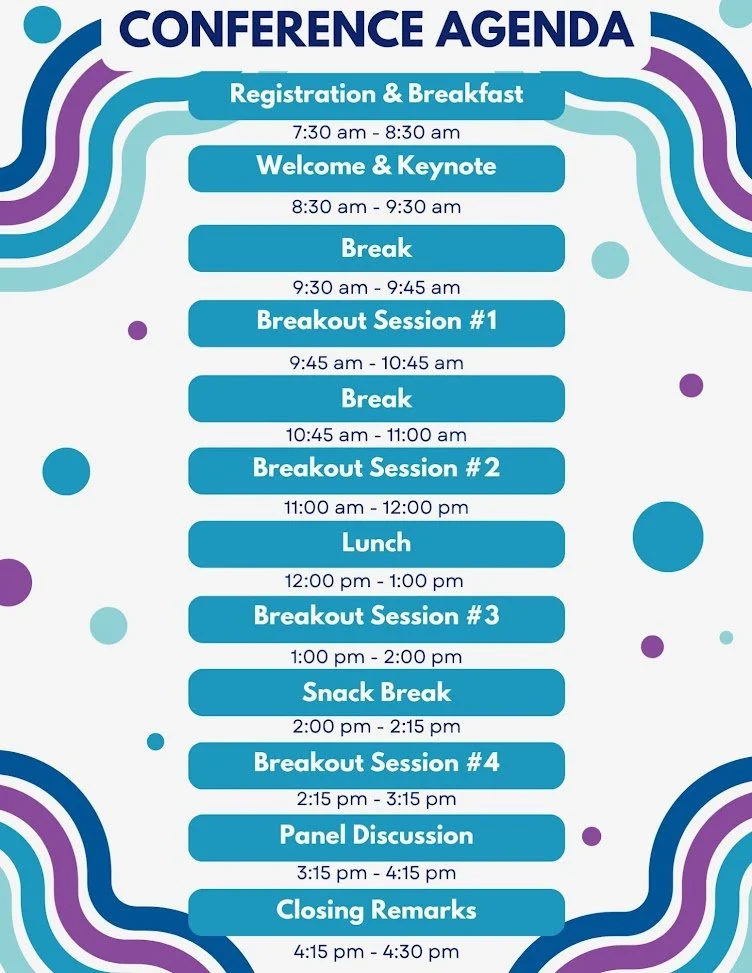 CONFERENCE AGENDA

Registration & Breakfast

7:30 am - 8:30 am

Welcome & Keynote

8:30 am - 9:30 am

Break

9:30 am - 9:45 am

Breakout Session #1

9:45 am - 10:45 am

Break

10:45 am - 11:00 am

Breakout Session #2

11:00 am - 12:00 pm

Lunch

12:00 pm - 1:00 pm

Breakout Session #3

1:00 pm - 2:00 pm

Snack Break

2:00 pm - 2:15 pm

Breakout Session #4

2:15 pm - 3:15 pm

Panel Discussion

3:15 pm - 4:15 pm

Closing Remarks

4:15 pm - 4:30 pm